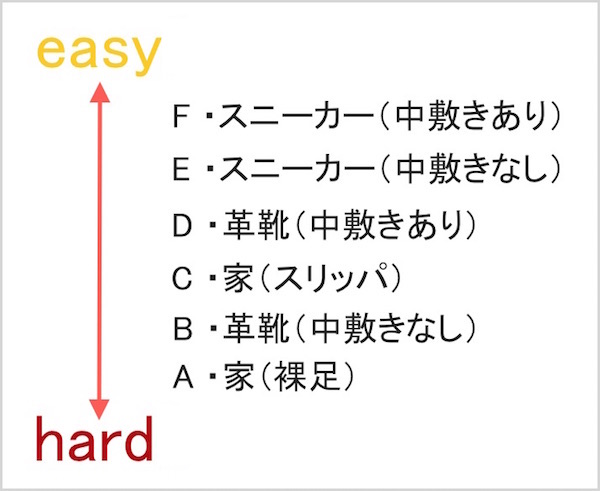 easy

F ・スニーカー（中敷きあり）
E ・スニーカー（中敷きなし）
D ・革靴（中敷きあり）
C ・家（スリッパ）
B ・革靴（中敷きなし）
A ・家（裸足）

hard